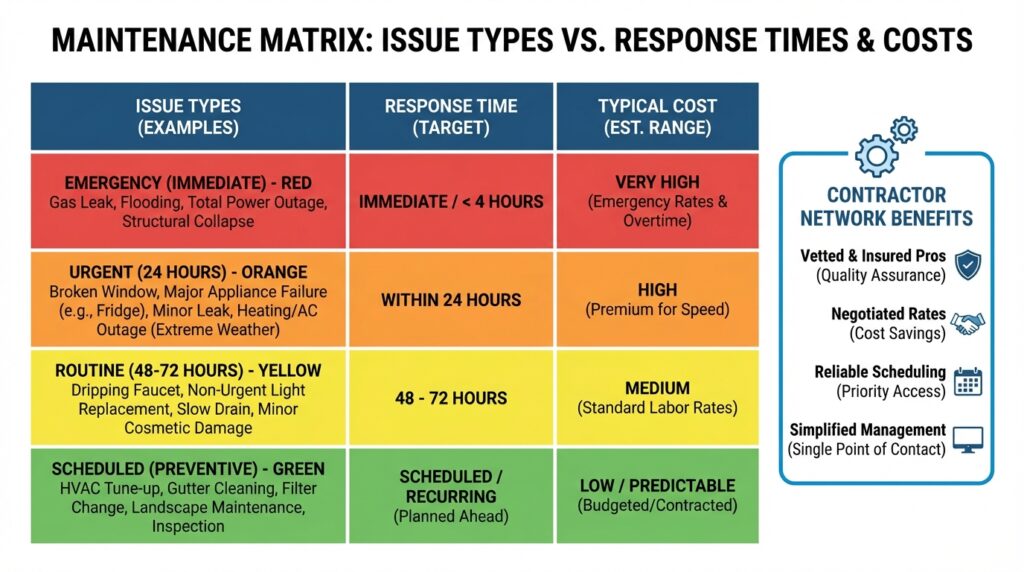 MAINTENANCE MATRIX: ISSUE TYPES VS. RESPONSE TIMES & COSTS

| ISSUE TYPES (EXAMPLES) | RESPONSE TIME (TARGET) | TYPICAL COST (EST. RANGE) |
|---|---|---|
| EMERGENCY (IMMEDIATE) - RED Gas Leak, Flooding, Total Power Outage, Structural Collapse | IMMEDIATE / < 4 HOURS | VERY HIGH (Emergency Rates & Overtime) |
| URGENT (24 HOURS) - ORANGE Broken Window, Major Appliance Failure (e.g., Fridge), Minor Leak, Heating/AC Outage (Extreme Weather) | WITHIN 24 HOURS | HIGH (Premium for Speed) |
| ROUTINE (48-72 HOURS) - YELLOW Dripping Faucet, Non-Urgent Light Replacement, Slow Drain, Minor Cosmetic Damage | 48 - 72 HOURS | MEDIUM (Standard Labor Rates) |
| SCHEDULED (PREVENTIVE) - GREEN HVAC Tune-up, Gutter Cleaning, Filter Change, Landscape Maintenance, Inspection | SCHEDULED / RECURRING (Planned Ahead) | LOW / PREDICTABLE (Budgeted/Contracted) |

CONTRACTOR NETWORK BENEFITS

Vetted & Insured Pros (Quality Assurance)

Negotiated Rates (Cost Savings)

Reliable Scheduling (Priority Access)

Simplified Management (Single Point of Contact)